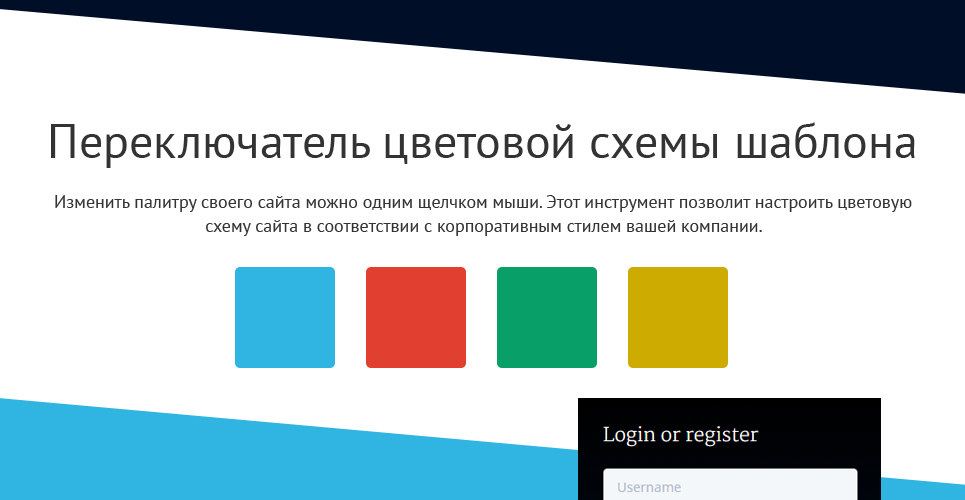 Переключатель цветовой схемы шаблона

Изменить палитру своего сайта можно одним щелчком мыши. Этот инструмент позволит настроить цветовую схему сайта в соответствии с корпоративным стилем вашей компании.

Login or register

Username